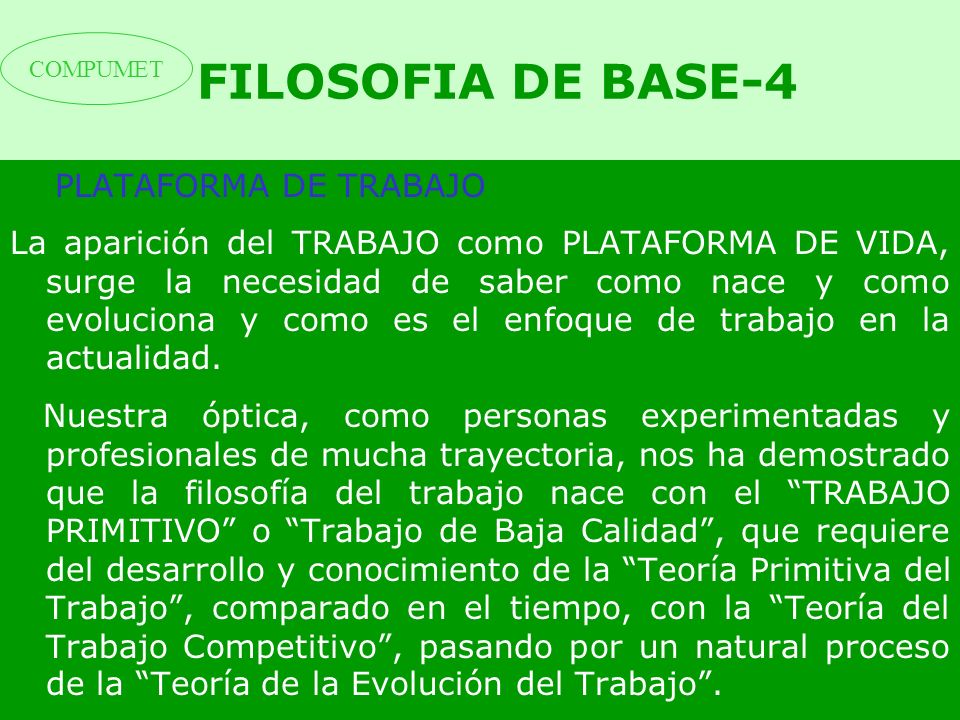 COMPUMET

FILOSOFIA DE BASE-4

PLATAFORMA DE TRABAJO

La aparición del TRABAJO como PLATAFORMA DE VIDA, surge la necesidad de saber como nace y como evoluciona y como es el enfoque de trabajo en la actualidad.

Nuestra óptica, como personas experimentadas y profesionales de mucha trayectoria, nos ha demostrado que la filosofía del trabajo nace con el “TRABAJO PRIMITIVO” o “Trabajo de Baja Calidad”, que requiere del desarrollo y conocimiento de la “Teoría Primitiva del Trabajo”, comparado en el tiempo, con la “Teoría del Trabajo Competitivo”, pasando por un natural proceso de la “Teoría de la Evolución del Trabajo”.